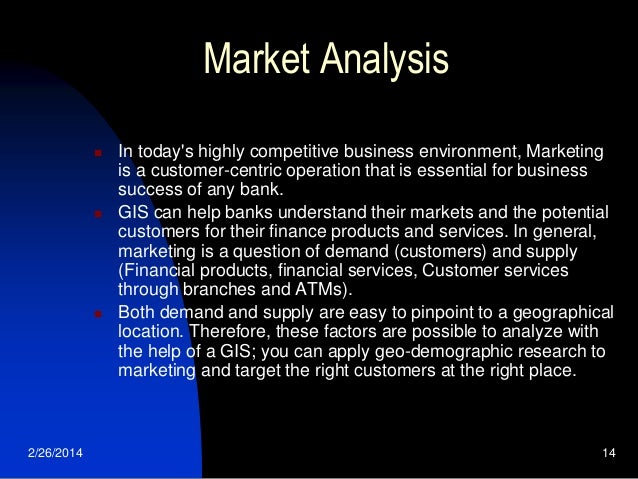 Market Analysis

- In today's highly competitive business environment, Marketing is a customer-centric operation that is essential for business success of any bank.
- GIS can help banks understand their markets and the potential customers for their finance products and services. In general, marketing is a question of demand (customers) and supply (Financial products, financial services, Customer services through branches and ATMs).
- Both demand and supply are easy to pinpoint to a geographical location. Therefore, these factors are possible to analyze with the help of a GIS; you can apply geo-demographic research to marketing and target the right customers at the right place.

2/26/2014

14